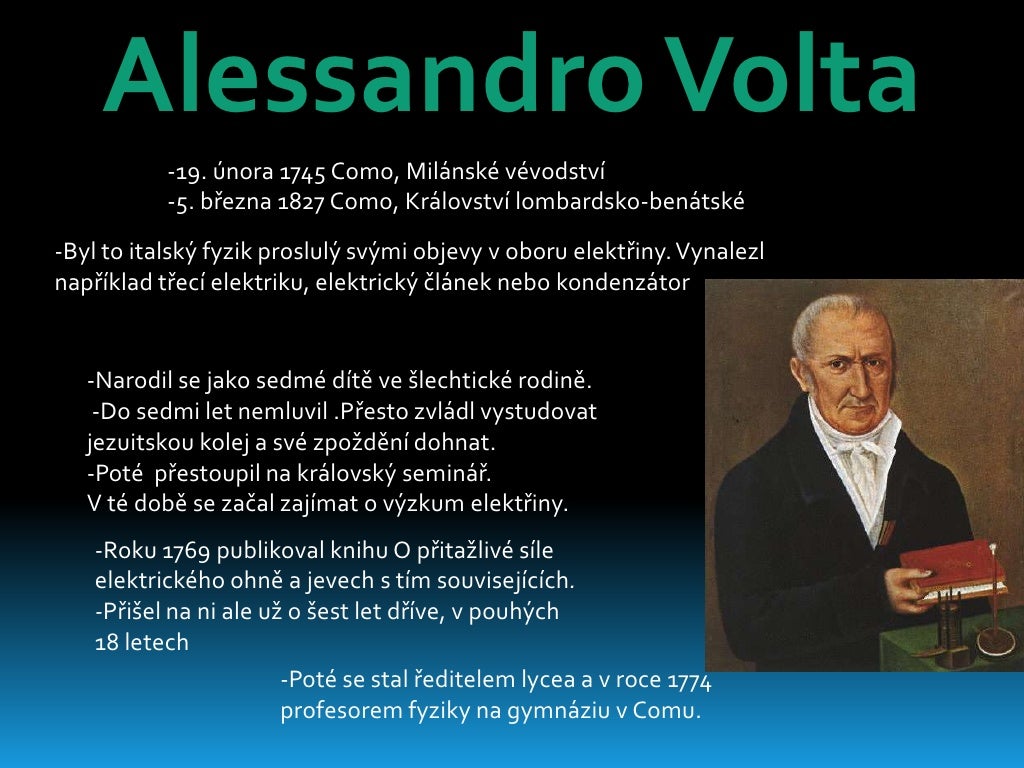 Alessandro Volta

-19. února 1745 Como, Milánské vévodství
-5. března 1827 Como, Království lombardsko-benátské

-Byl to italský fyzik proslulý svými objevy v oboru elektřiny. Vynalezl například třecí elektriku, elektrický článek nebo kondenzátor

-Narodil se jako sedmé dítě ve šlechtické rodině.
-Do sedmi let nemluvil .Přesto zvládl vystudovat jezuitskou kolej a své zpoždění dohnat.
-Poté přestoupil na královský seminář.
V té době se začal zajímat o výzkum elektřiny.

-Roku 1769 publikoval knihu O přitažlivé síle elektrického ohně a jevech s tím souvisejících.
-Přišel na ni ale už o šest let dříve, v pouhých 18 letech

-Poté se stal ředitelem lycea a v roce 1774 profesorem fyziky na gymnáziu v Comu.